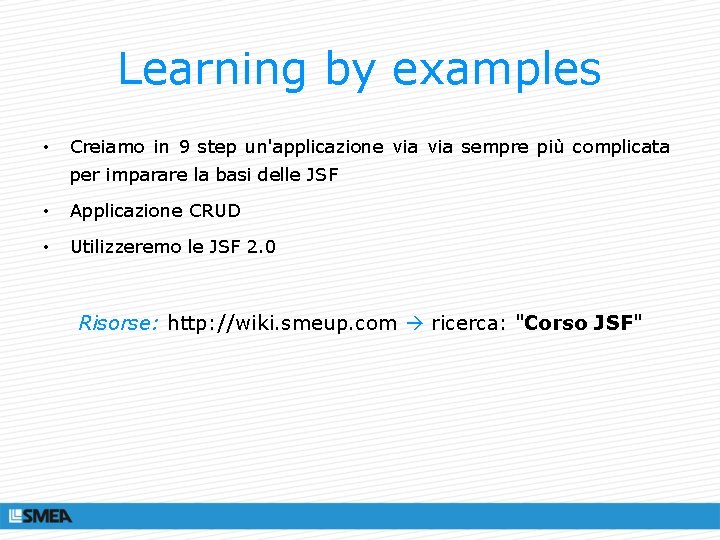 Learning by examples

• Creiamo in 9 step un'applicazione via via sempre più complicata per imparare la basi delle JSF

• Applicazione CRUD

• Utilizzeremo le JSF 2.0

Risorse: http://wiki.smeup.com → ricerca: "Corso JSF"

SMEA